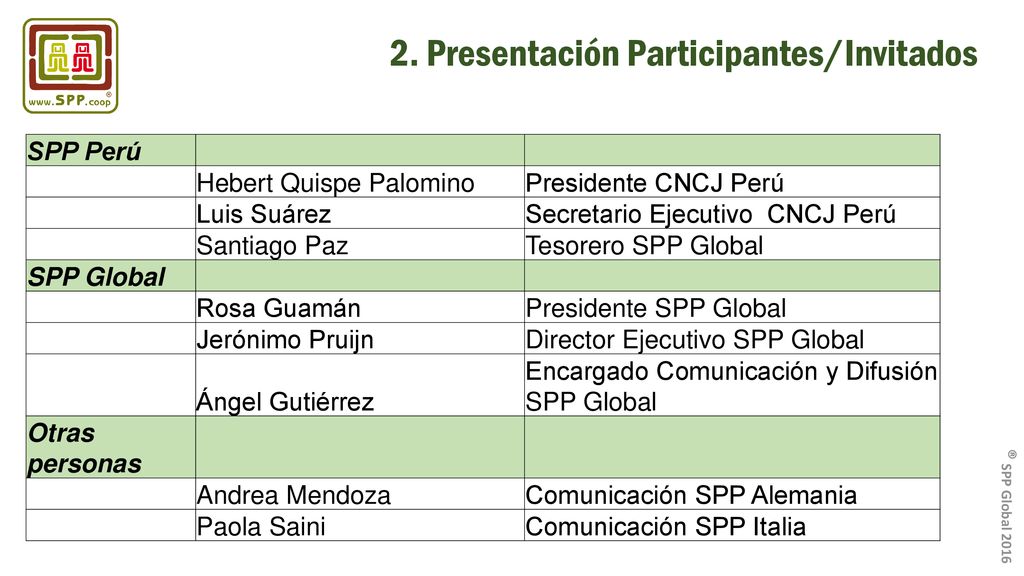 www.SPP.coop ®

2. Presentación Participantes/Invitados

| SPP Perú | | |
|---|---|---|
| | Hebert Quispe Palomino | Presidente CNCJ Perú |
| | Luis Suárez | Secretario Ejecutivo CNCJ Perú |
| | Santiago Paz | Tesorero SPP Global |
| SPP Global | | |
| | Rosa Guamán | Presidente SPP Global |
| | Jerónimo Pruijn | Director Ejecutivo SPP Global |
| | Ángel Gutiérrez | Encargado Comunicación y Difusión SPP Global |
| Otras personas | | |
| | Andrea Mendoza | Comunicación SPP Alemania |
| | Paola Saini | Comunicación SPP Italia |

® SPP Global 2016